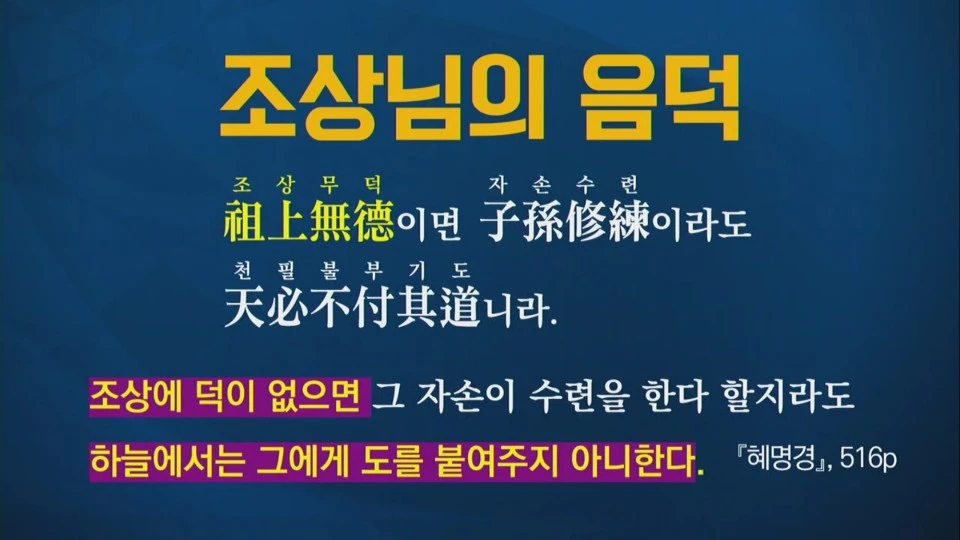 조상님의 음덕

조상무덕 자손수련
祖上無德이면 子孫修練이라도
천필불부기도
天必不付其道니라.

조상에 덕이 없으면 그 자손이 수련을 한다 할지라도
하늘에서는 그에게 도를 붙여주지 아니한다. 『혜명경』, 516p